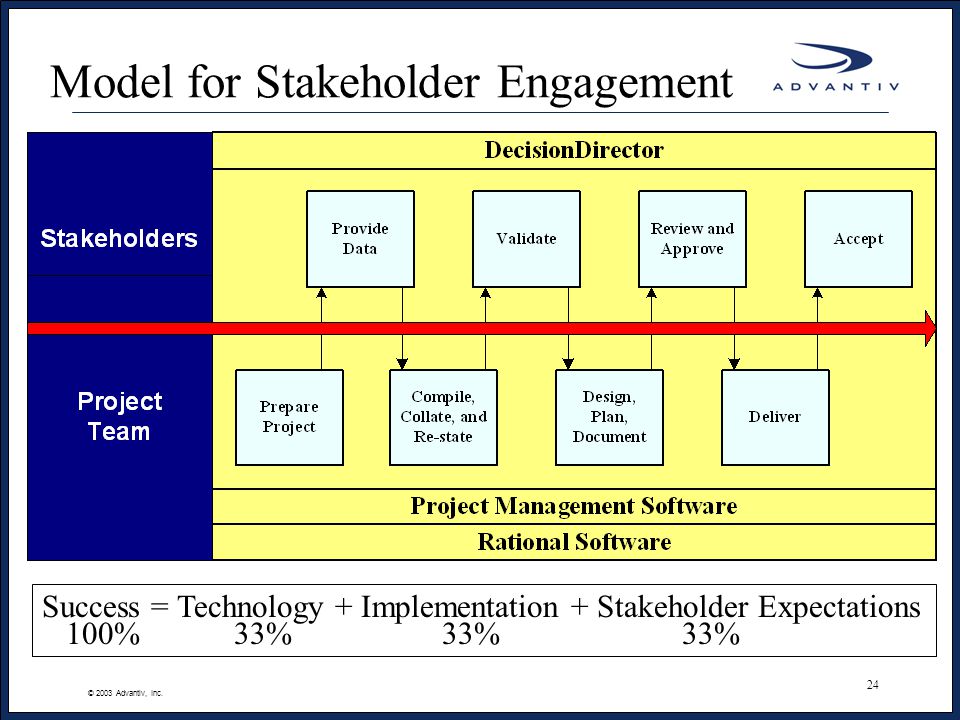 Model for Stakeholder Engagement

ADVANTIV

DecisionDirector

Stakeholders

Provide Data

Validate

Review and Approve

Accept

Project Team

Prepare Project

Compile, Collate, and Re-state

Design, Plan, Document

Deliver

Project Management Software

Rational Software

Success = Technology + Implementation + Stakeholder Expectations
100% 33% 33% 33%

© 2003 Advantiv, Inc.

24